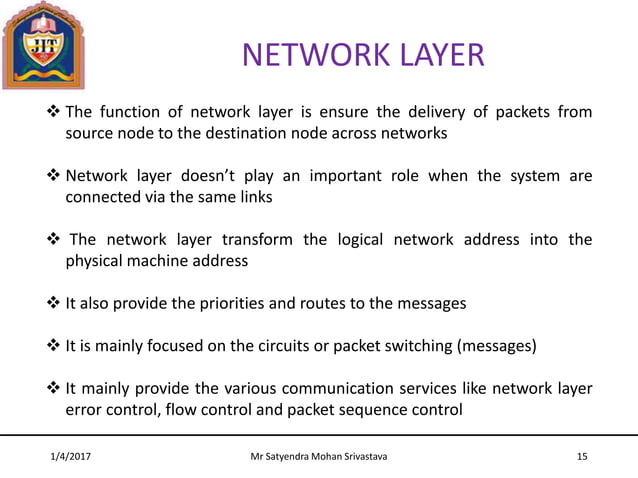 JIT

NETWORK LAYER

❖ The function of network layer is ensure the delivery of packets from source node to the destination node across networks

❖ Network layer doesn't play an important role when the system are connected via the same links

❖ The network layer transform the logical network address into the physical machine address

❖ It also provide the priorities and routes to the messages

❖ It is mainly focused on the circuits or packet switching (messages)

❖ It mainly provide the various communication services like network layer error control, flow control and packet sequence control

1/4/2017 Mr Satyendra Mohan Srivastava 15